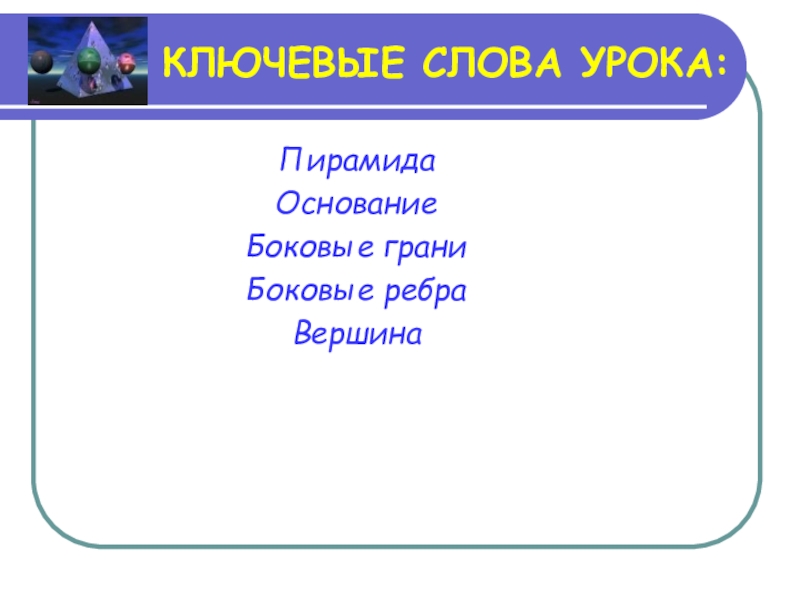 КЛЮЧЕВЫЕ СЛОВА УРОКА:

Пирамида
Основание
Боковые грани
Боковые ребра
Вершина